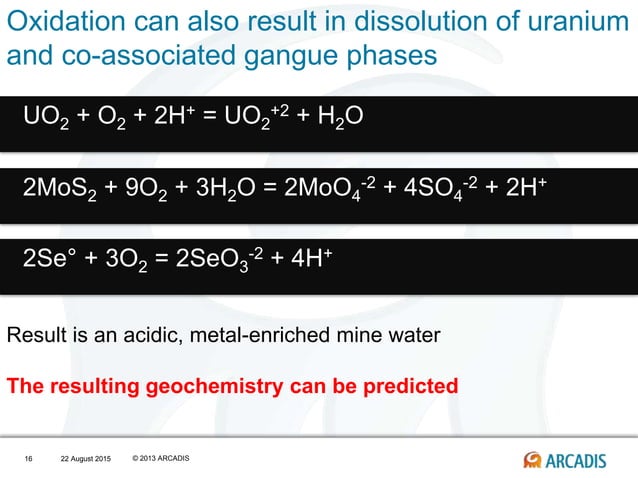 Oxidation can also result in dissolution of uranium and co-associated gangue phases

$UO_2 + O_2 + 2H^+ = UO_2^{+2} + H_2O$

$2MoS_2 + 9O_2 + 3H_2O = 2MoO_4^{-2} + 4SO_4^{-2} + 2H^+$

$2Se° + 3O_2 = 2SeO_3^{-2} + 4H^+$

Result is an acidic, metal-enriched mine water

The resulting geochemistry can be predicted

16 22 August 2015 © 2013 ARCADIS

ARCADIS